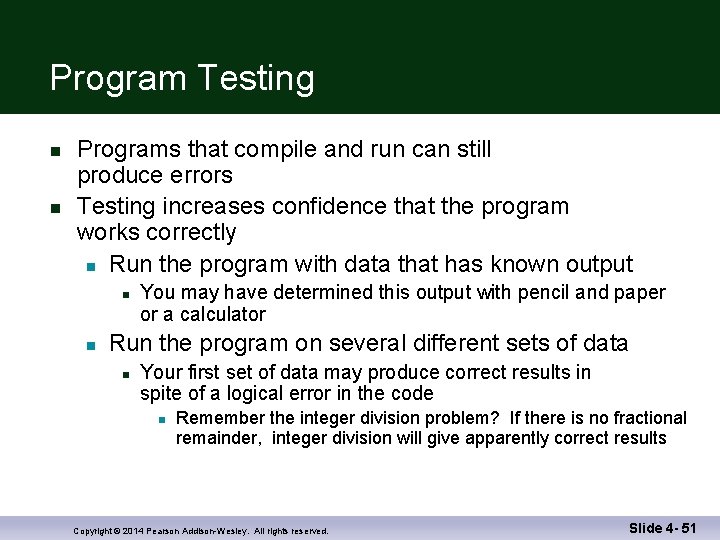 Program Testing

- Programs that compile and run can still produce errors
- Testing increases confidence that the program works correctly
  - Run the program with data that has known output
    - You may have determined this output with pencil and paper or a calculator
  - Run the program on several different sets of data
    - Your first set of data may produce correct results in spite of a logical error in the code
      - Remember the integer division problem? If there is no fractional remainder, integer division will give apparently correct results

Copyright © 2014 Pearson Addison-Wesley. All rights reserved.

Slide 4- 51